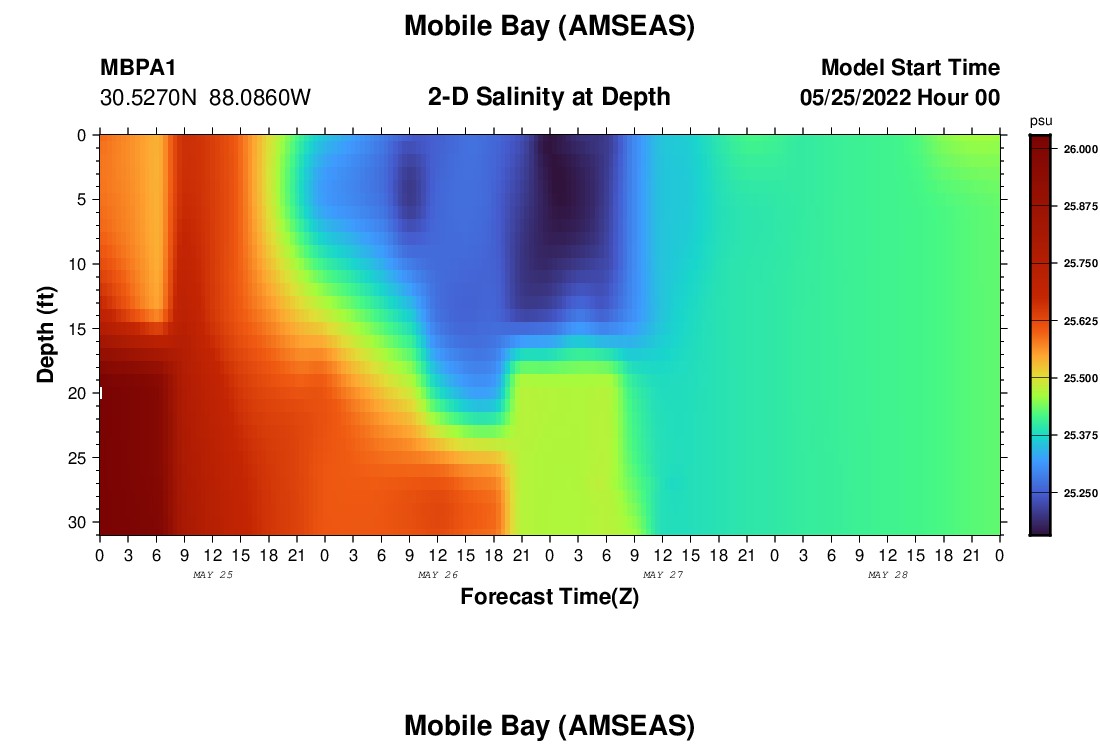 Mobile Bay (AMSEAS)

MBPA1
30.5270N 88.0860W

2-D Salinity at Depth

Model Start Time
05/25/2022 Hour 00

psu
26.000
25.875
25.750
25.625
25.500
25.375
25.250

Depth (ft)
0
5
10
15
20
25
30

0 3 6 9 12 15 18 21 0 3 6 9 12 15 18 21 0 3 6 9 12 15 18 21 0 3 6 9 12 15 18 21 0
MAY 25
MAY 26
MAY 27
MAY 28

Forecast Time(Z)

Mobile Bay (AMSEAS)